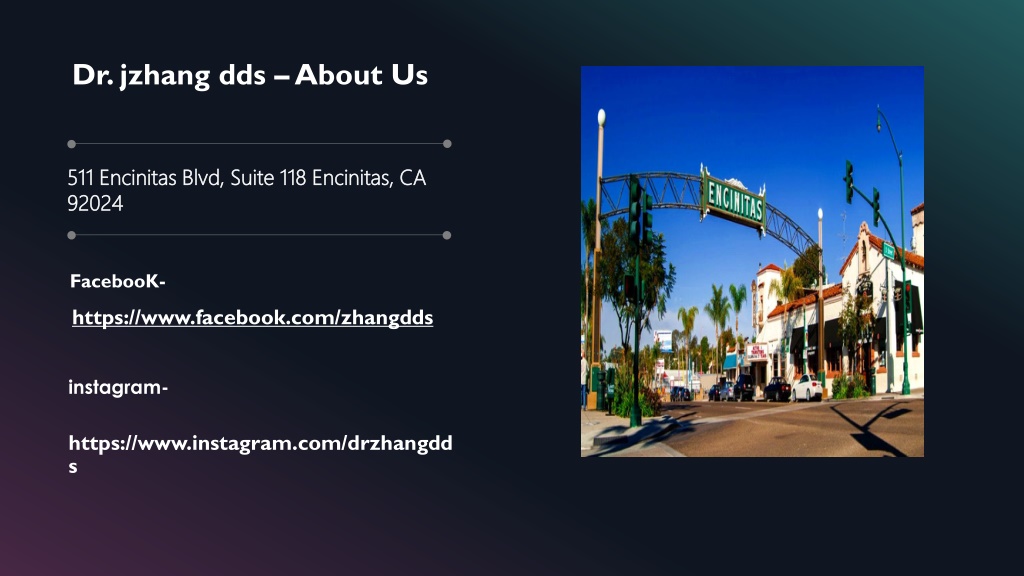 Dr. jzhang dds – About Us

511 Encinitas Blvd, Suite 118 Encinitas, CA 92024

FacebooK-

https://www.facebook.com/zhangdds

instagram-

https://www.instagram.com/drzhangdds

ENCINITAS